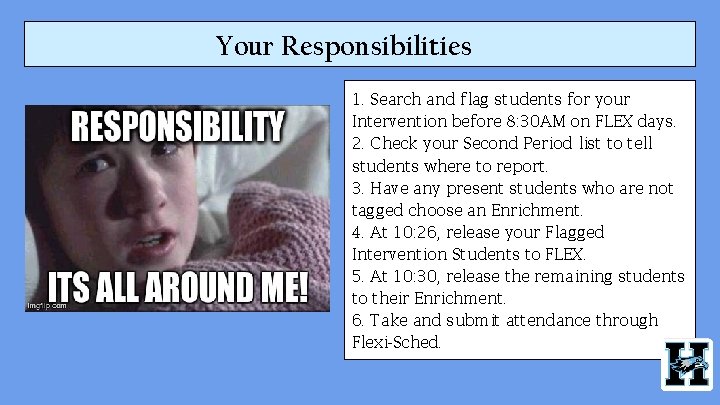 Your Responsibilities

RESPONSIBILITY

ITS ALL AROUND ME!

imgflip.com

1. Search and flag students for your Intervention before 8:30AM on FLEX days.
2. Check your Second Period list to tell students where to report.
3. Have any present students who are not tagged choose an Enrichment.
4. At 10:26, release your Flagged Intervention Students to FLEX.
5. At 10:30, release the remaining students to their Enrichment.
6. Take and submit attendance through Flexi-Sched.

H